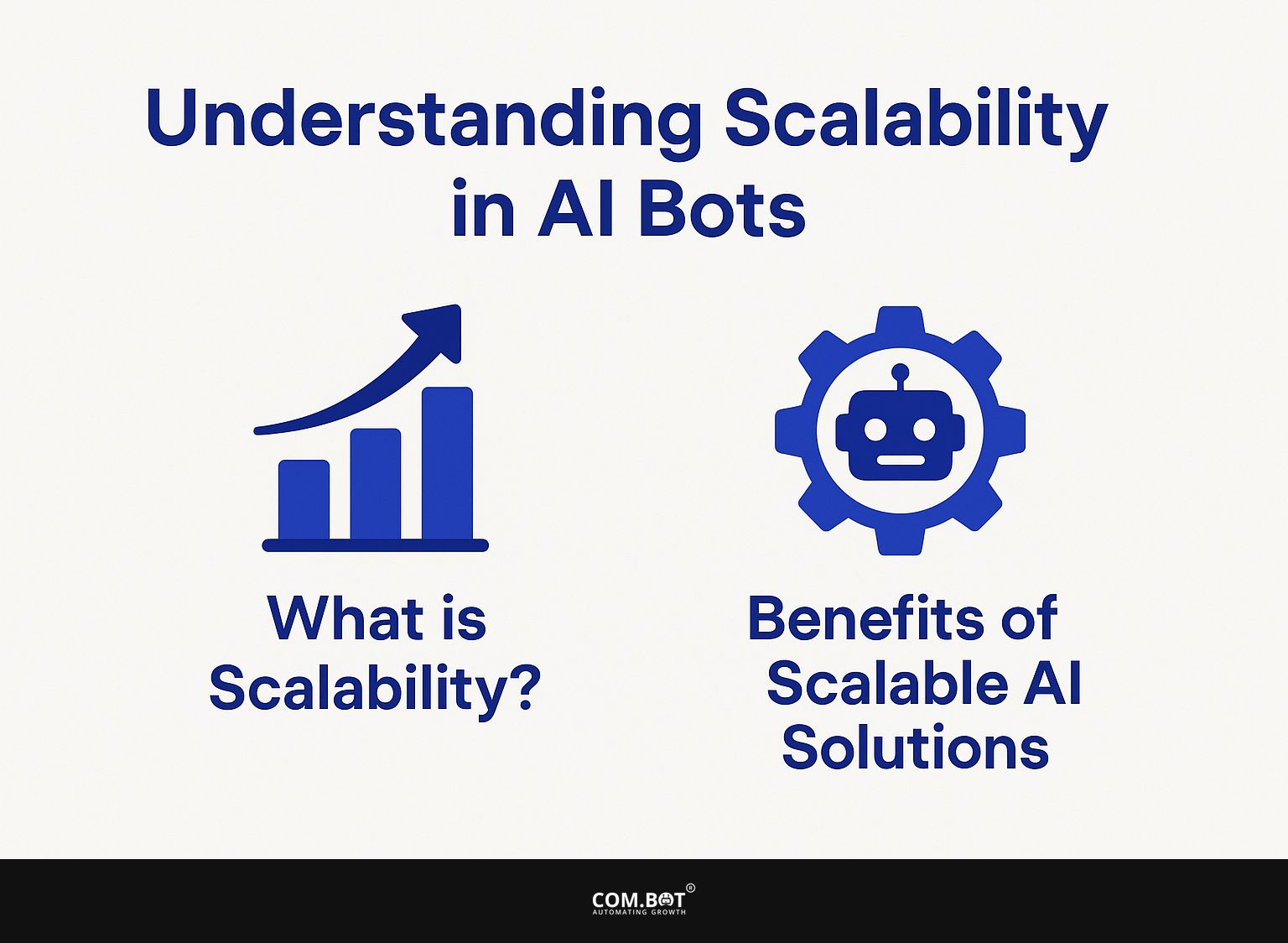 Understanding Scalability in AI Bots

What is Scalability?

Benefits of Scalable AI Solutions

COM.BOT®
AUTOMATING GROWTH